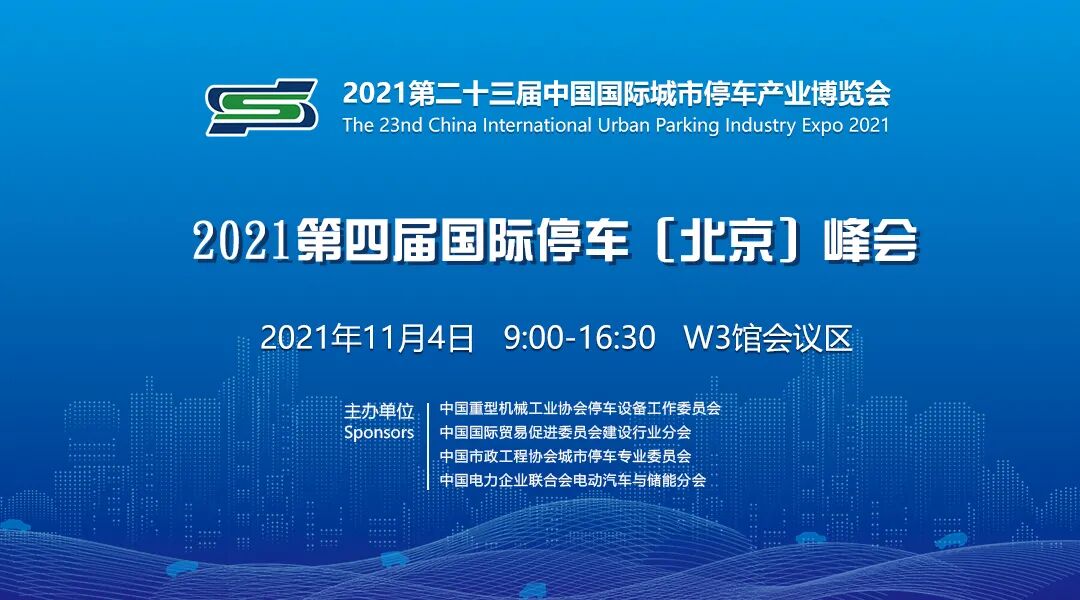 2021第二十三届中国国际城市停车产业博览会
The 23nd China International Urban Parking Industry Expo 2021

2021第四届国际停车〔北京〕峰会

2021年11月4日 9:00-16:30 W3馆会议区

主办单位
Sponsors

中国重型机械工业协会停车设备工作委员会
中国国际贸易促进委员会建设行业分会
中国市政工程协会城市停车专业委员会
中国电力企业联合会电动汽车与储能分会